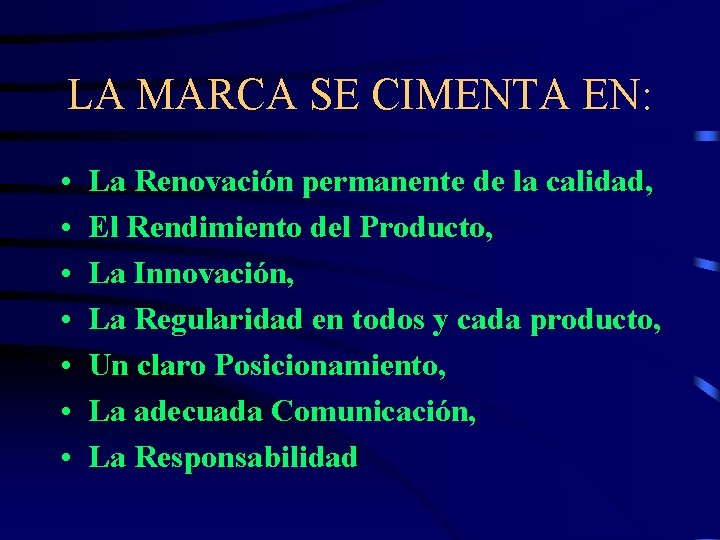 LA MARCA SE CIMENTA EN:

• La Renovación permanente de la calidad,
• El Rendimiento del Producto,
• La Innovación,
• La Regularidad en todos y cada producto,
• Un claro Posicionamiento,
• La adecuada Comunicación,
• La Responsabilidad